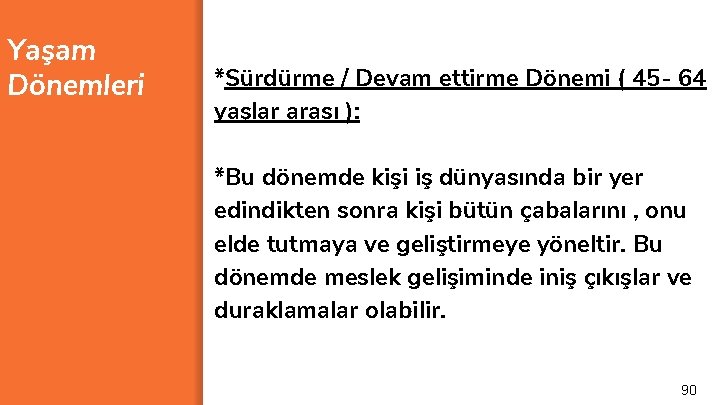 Yaşam Dönemleri

*Sürdürme / Devam ettirme Dönemi ( 45- 64 yaşlar arası ):

*Bu dönemde kişi iş dünyasında bir yer edindikten sonra kişi bütün çabalarını , onu elde tutmaya ve geliştirmeye yöneltir. Bu dönemde meslek gelişiminde iniş çıkışlar ve duraklamalar olabilir.

90